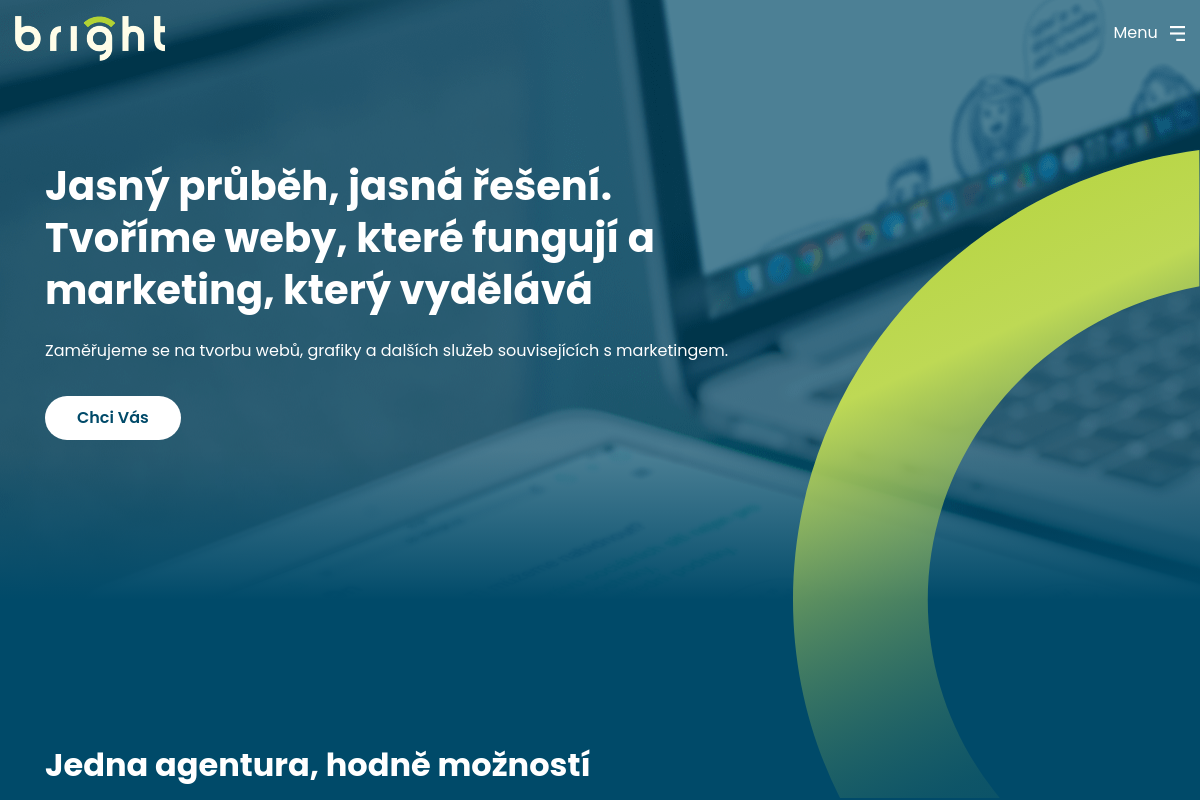 bright

Menu

Jasný průběh, jasná řešení. Tvoříme weby, které fungují a marketing, který vydělává

Zaměřujeme se na tvorbu webů, grafiky a dalších služeb souvisejících s marketingem.

Chci Vás

Jedna agentura, hodně možností